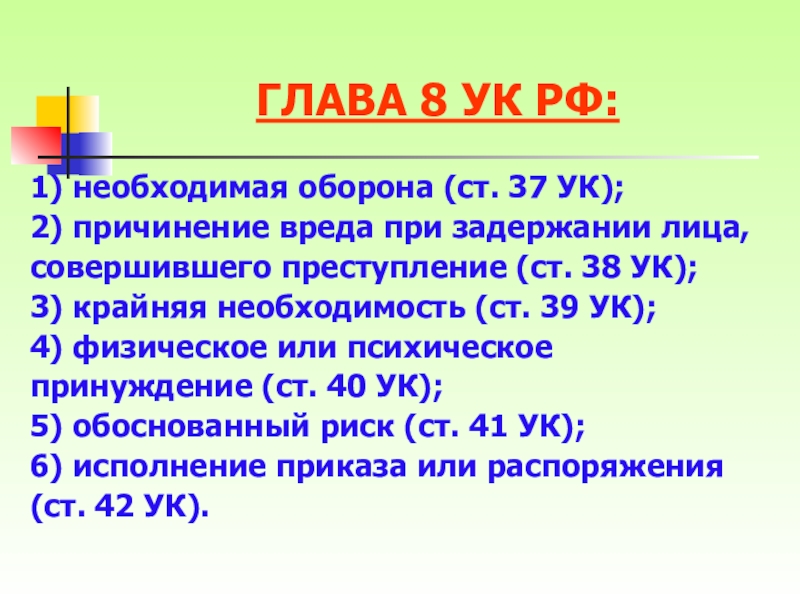 ГЛАВА 8 УК РФ:

1) необходимая оборона (ст. 37 УК);
2) причинение вреда при задержании лица, совершившего преступление (ст. 38 УК);
3) крайняя необходимость (ст. 39 УК);
4) физическое или психическое принуждение (ст. 40 УК);
5) обоснованный риск (ст. 41 УК);
6) исполнение приказа или распоряжения (ст. 42 УК).